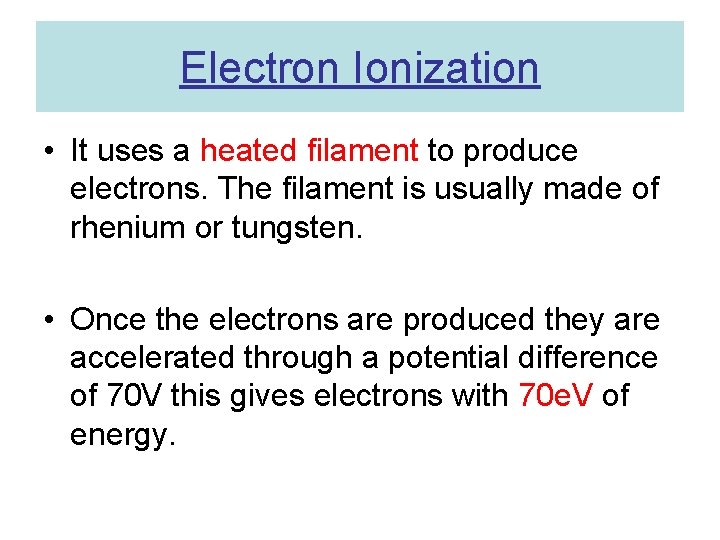 Electron Ionization

• It uses a heated filament to produce electrons. The filament is usually made of rhenium or tungsten.

• Once the electrons are produced they are accelerated through a potential difference of 70V this gives electrons with 70eV of energy.